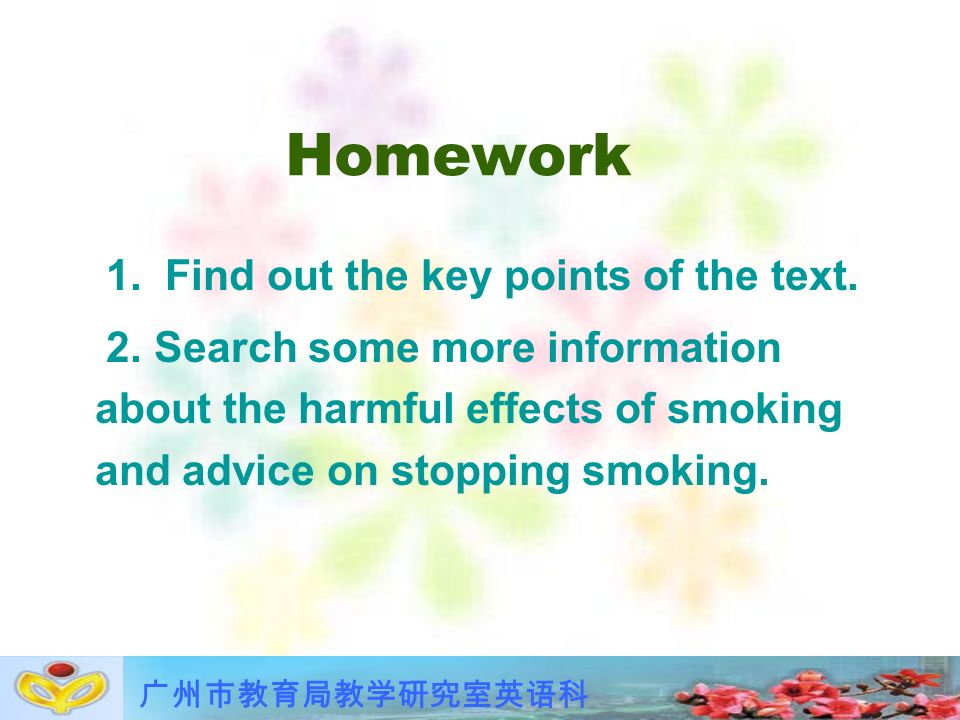 Homework

1. Find out the key points of the text.

2. Search some more information about the harmful effects of smoking and advice on stopping smoking.

广州市教育局教学研究室英语科